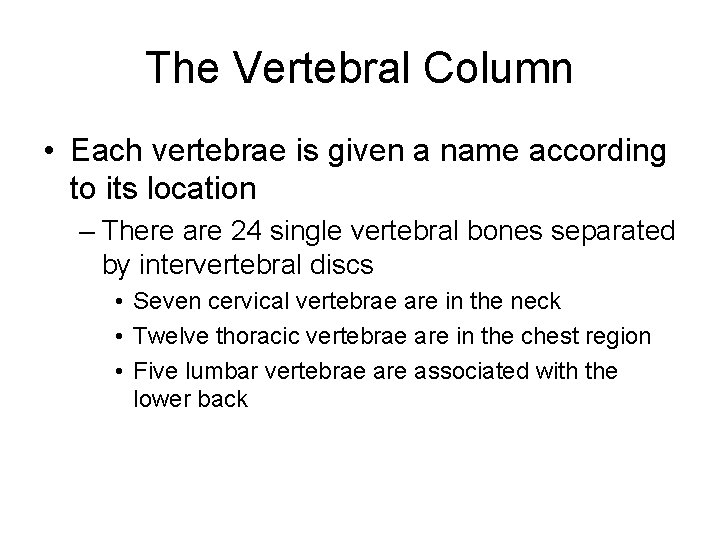 The Vertebral Column

• Each vertebrae is given a name according to its location

– There are 24 single vertebral bones separated by intervertebral discs

• Seven cervical vertebrae are in the neck

• Twelve thoracic vertebrae are in the chest region

• Five lumbar vertebrae are associated with the lower back